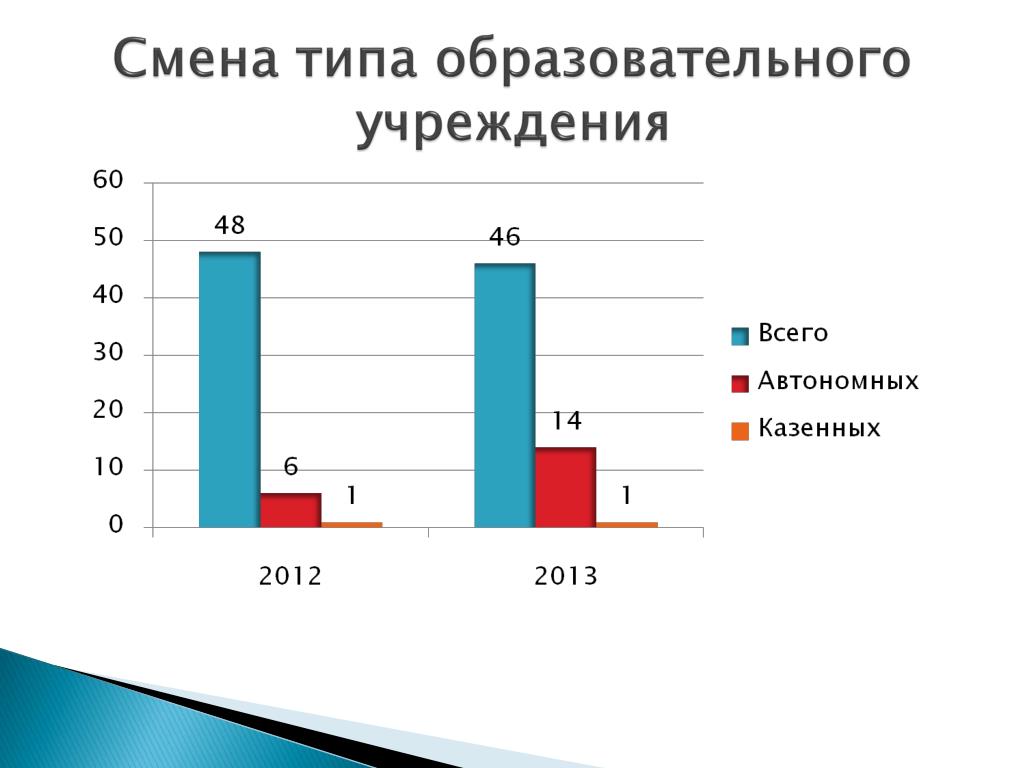 Смена типа образовательного учреждения

60
50
40
30
20
10
0

48
6
1
46
14
1

2012
2013

Всего
Автономных
Казенных